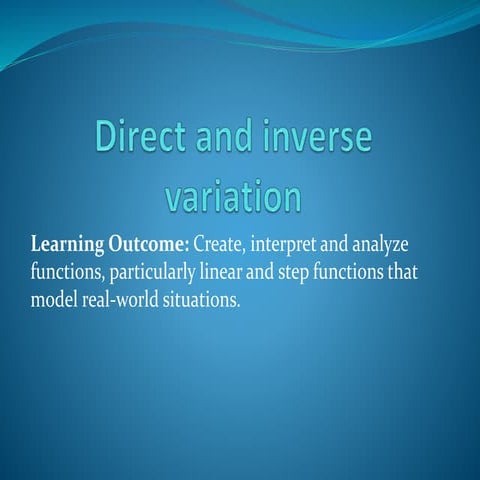 Direct and inverse variation

Learning Outcome: Create, interpret and analyze functions, particularly linear and step functions that model real-world situations.